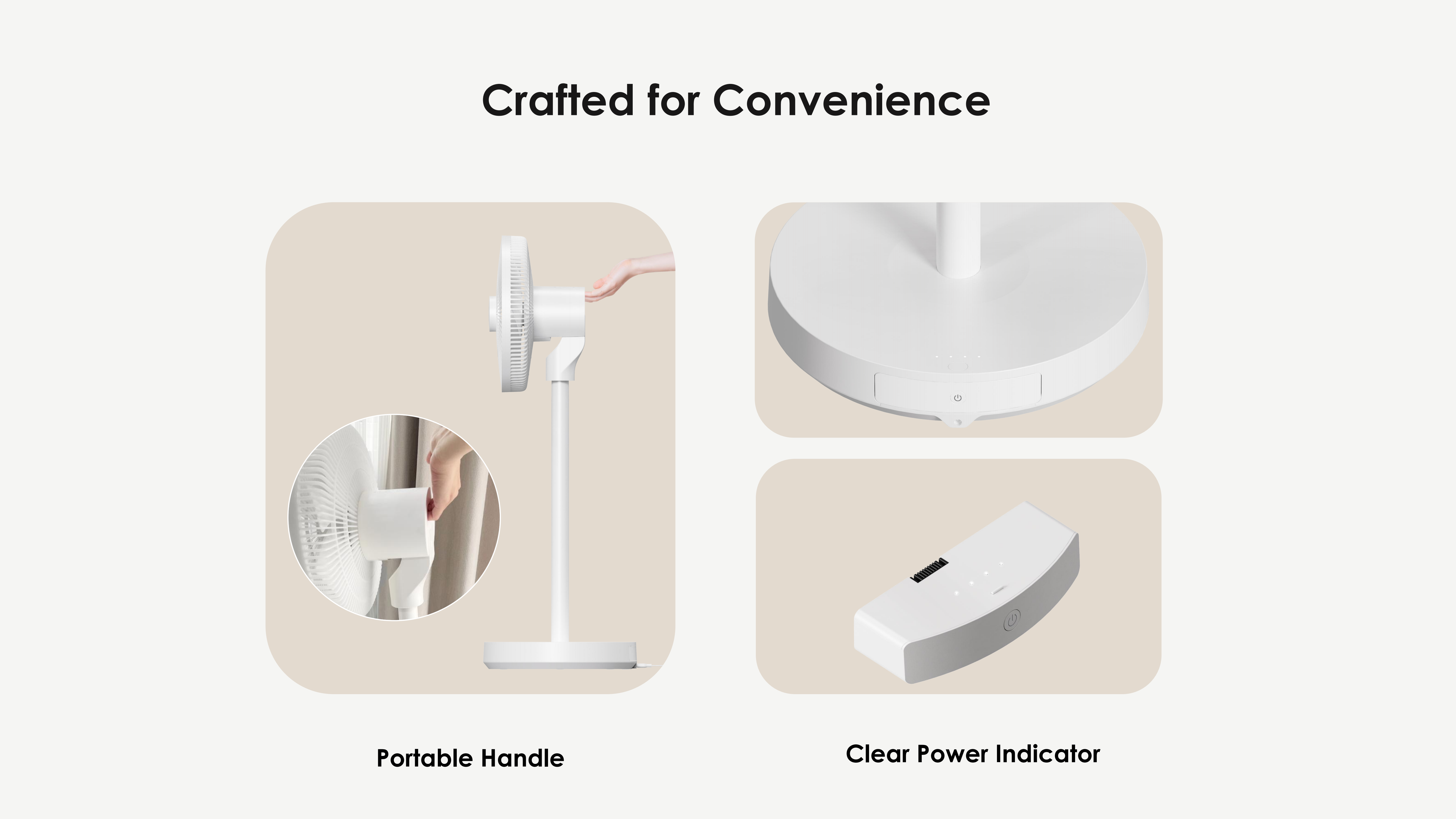 Crafted for Convenience

Portable Handle

Clear Power Indicator